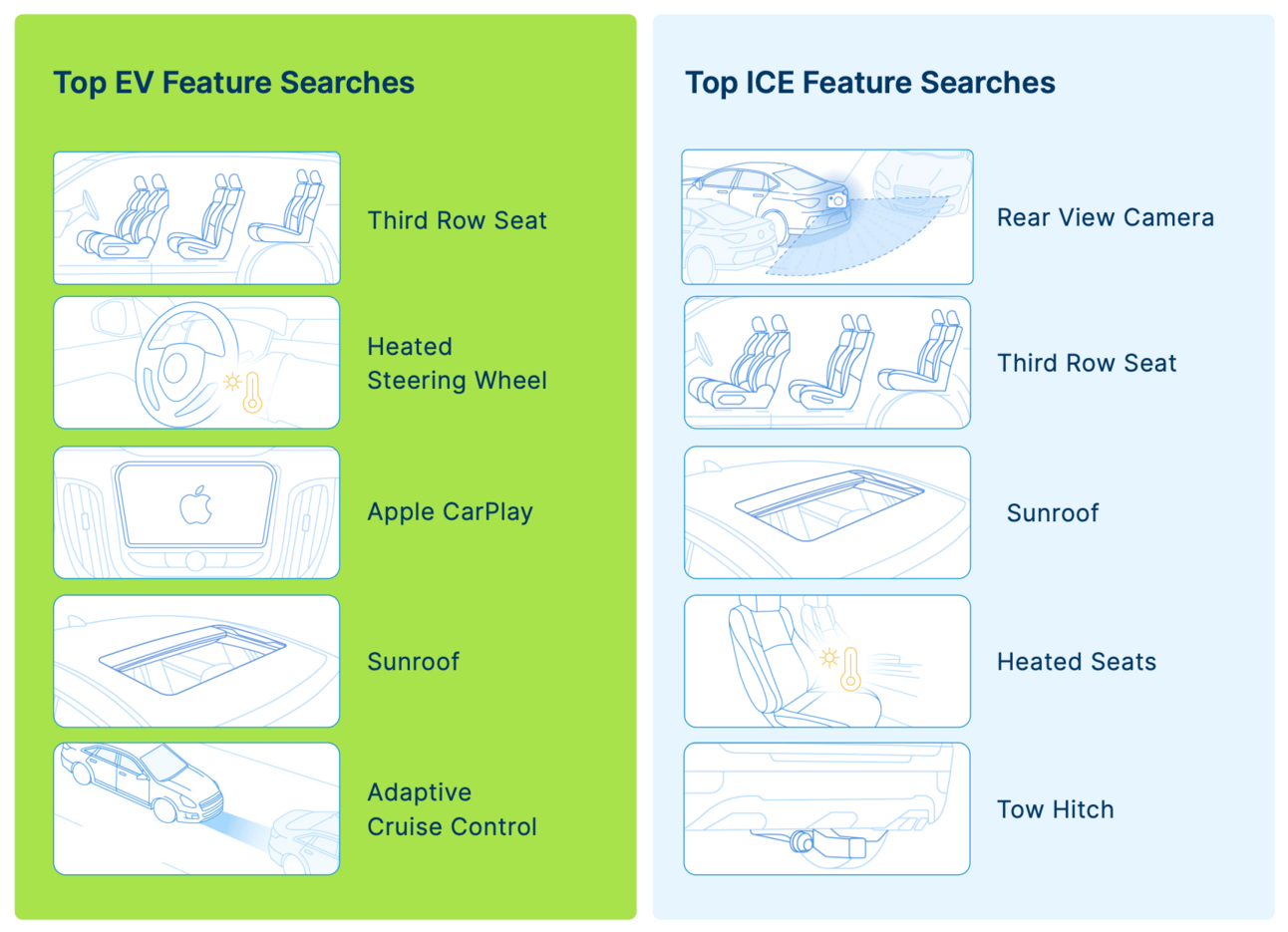 Top EV Feature Searches

Third Row Seat

Heated Steering Wheel

Apple CarPlay

Sunroof

Adaptive Cruise Control

Top ICE Feature Searches

Rear View Camera

Third Row Seat

Sunroof

Heated Seats

Tow Hitch